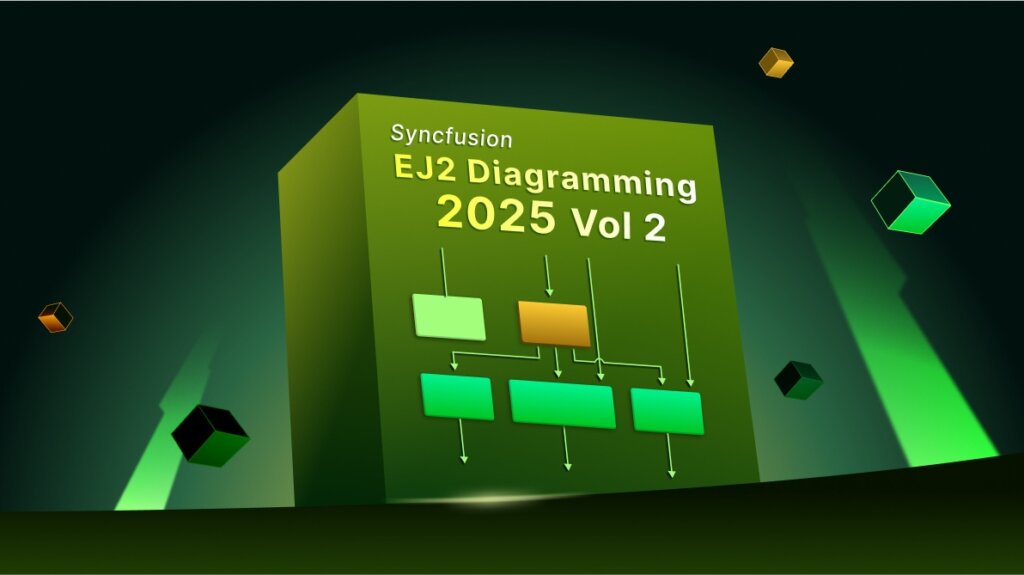 Syncfusion
EJ2 Diagramming
2025 Vol 2